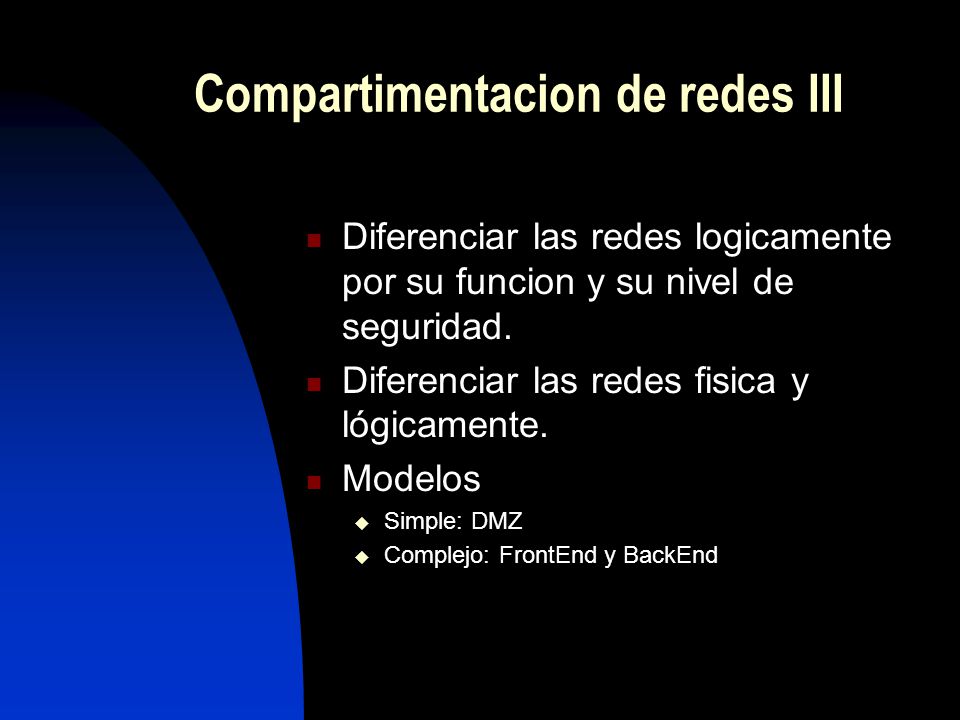 Compartimentacion de redes III

Diferenciar las redes logicamente por su funcion y su nivel de seguridad.

Diferenciar las redes fisica y lógicamente.

Modelos

Simple: DMZ

Complejo: FrontEnd y BackEnd